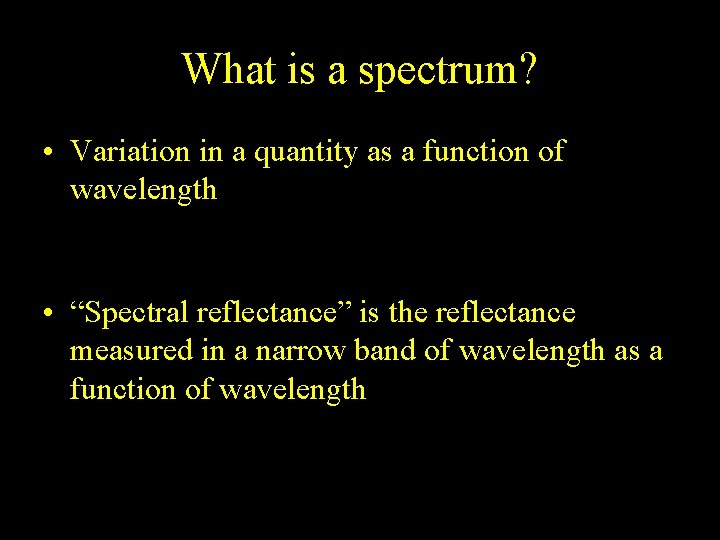 What is a spectrum?

• Variation in a quantity as a function of wavelength

• “Spectral reflectance” is the reflectance measured in a narrow band of wavelength as a function of wavelength